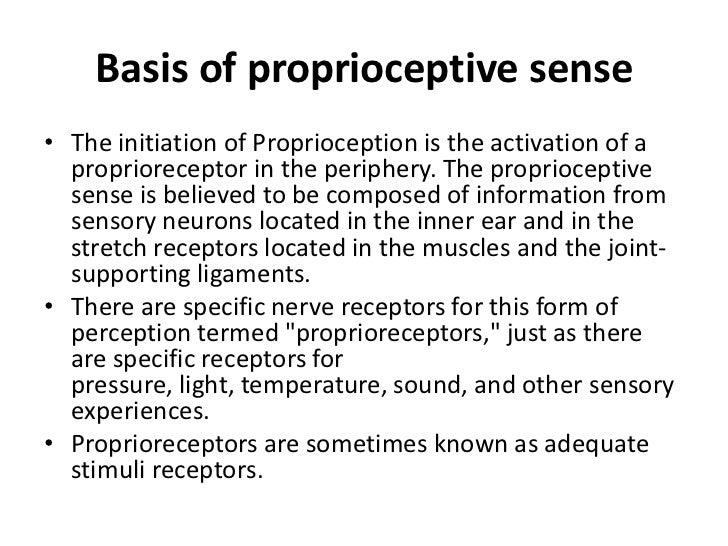 Basis of proprioceptive sense

• The initiation of Proprioception is the activation of a proprioreceptor in the periphery. The proprioceptive sense is believed to be composed of information from sensory neurons located in the inner ear and in the stretch receptors located in the muscles and the joint-supporting ligaments.

• There are specific nerve receptors for this form of perception termed "proprioreceptors," just as there are specific receptors for pressure, light, temperature, sound, and other sensory experiences.

• Proprioreceptors are sometimes known as adequate stimuli receptors.